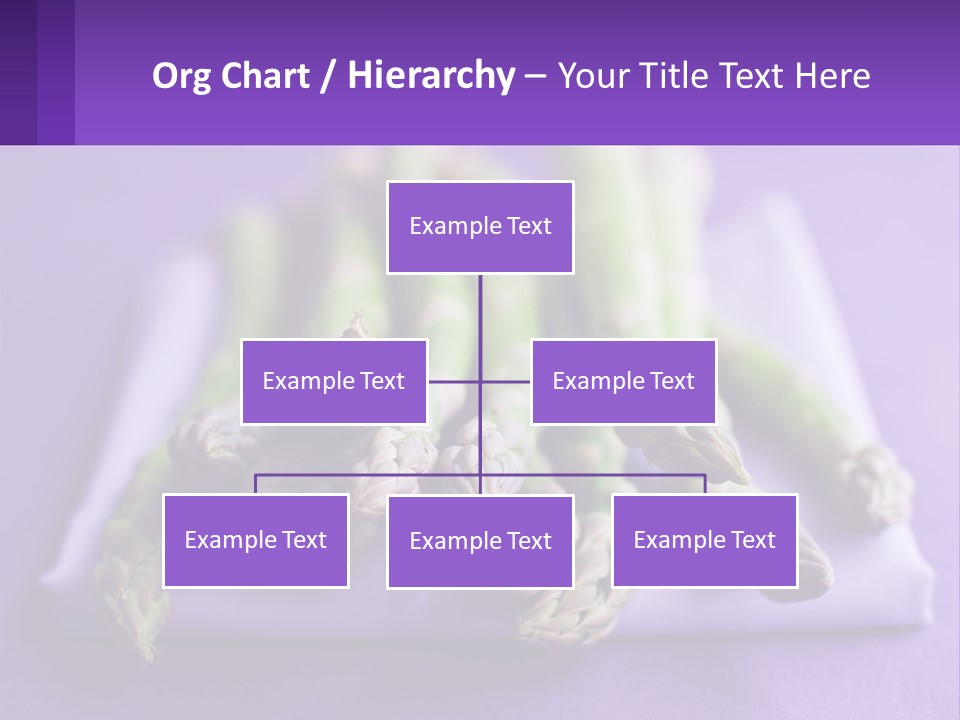 Org Chart / Hierarchy – Your Title Text Here

Example Text

Example Text

Example Text

Example Text

Example Text

Example Text